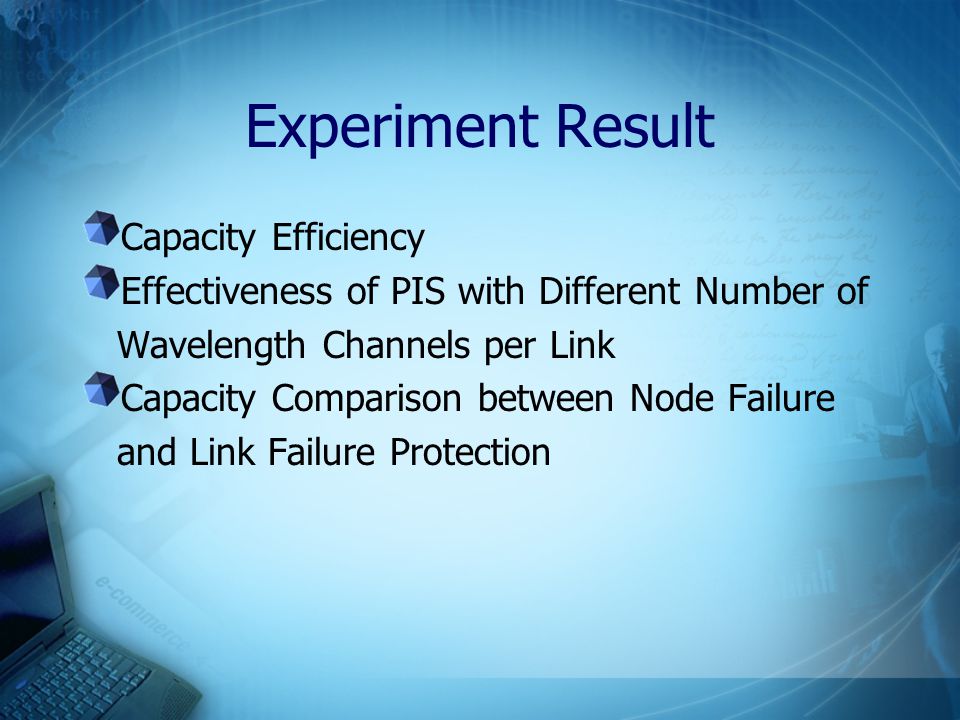 Experiment Result

Capacity Efficiency

Effectiveness of PIS with Different Number of Wavelength Channels per Link

Capacity Comparison between Node Failure and Link Failure Protection

e-commerce